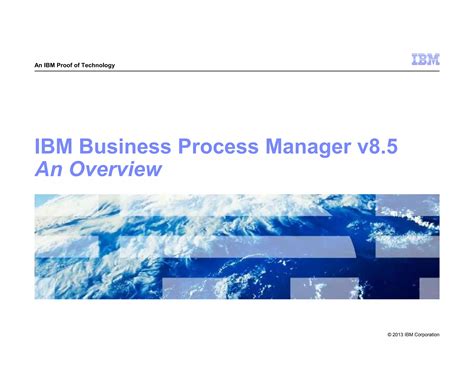 An IBM Proof of Technology

IBM

IBM Business Process Manager v8.5
An Overview

© 2013 IBM Corporation